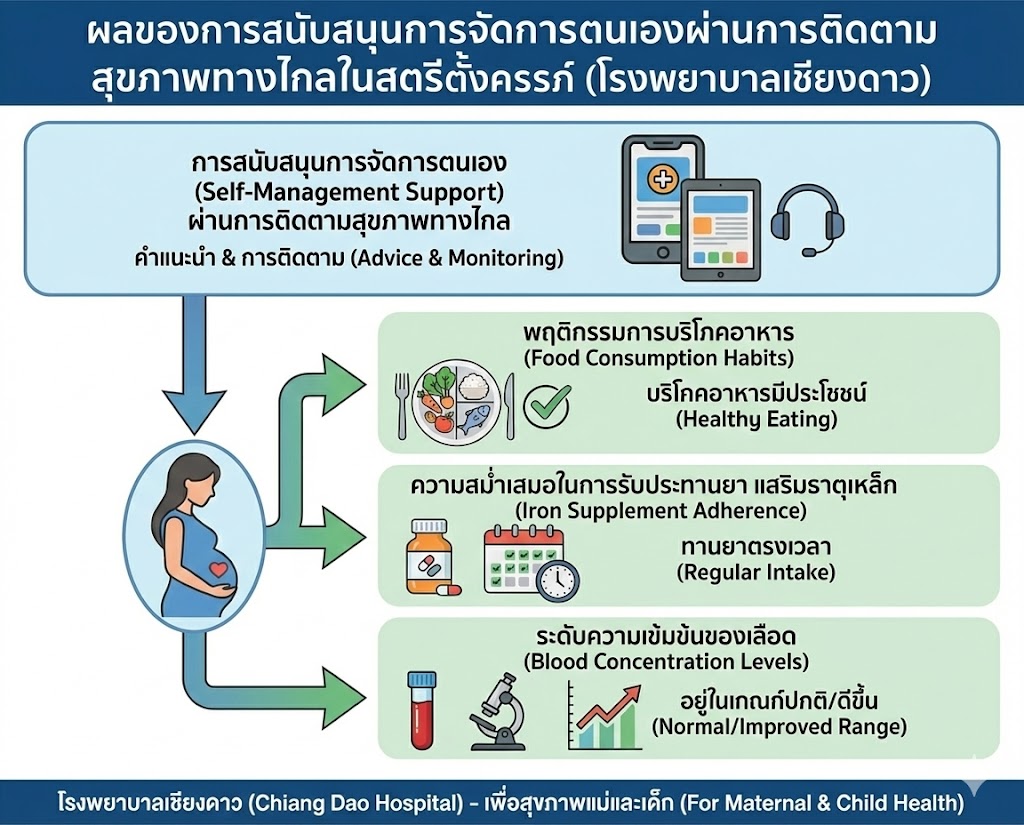 ผลของการสนับสนุนการจัดการตนเองผ่านการติดตามสุขภาพทางไกลในสตรีตั้งครรภ์ (โรงพยาบาลเชียงดาว)

การสนับสนุนการจัดการตนเอง
(Self-Management Support)
ผ่านการติดตามสุขภาพทางไกล
คำแนะนำ & การติดตาม (Advice & Monitoring)

พฤติกรรมการบริโภคอาหาร
(Food Consumption Habits)
บริโภคอาหารมีประโยชน์
(Healthy Eating)

ความสม่ำเสมอในการรับประทานยา แสริมธาตุเหล็ก
(Iron Supplement Adherence)
ทานยาตรงเวลา
(Regular Intake)

ระดับความเข้มข้นของเลือด
(Blood Concentration Levels)
อยู่ในเกณฑ์ปกติ/ดีขึ้น
(Normal/Improved Range)

โรงพยาบาลเชียงดาว (Chiang Dao Hospital) - เพื่อสุขภาพแม่และเด็ก (For Maternal & Child Health)